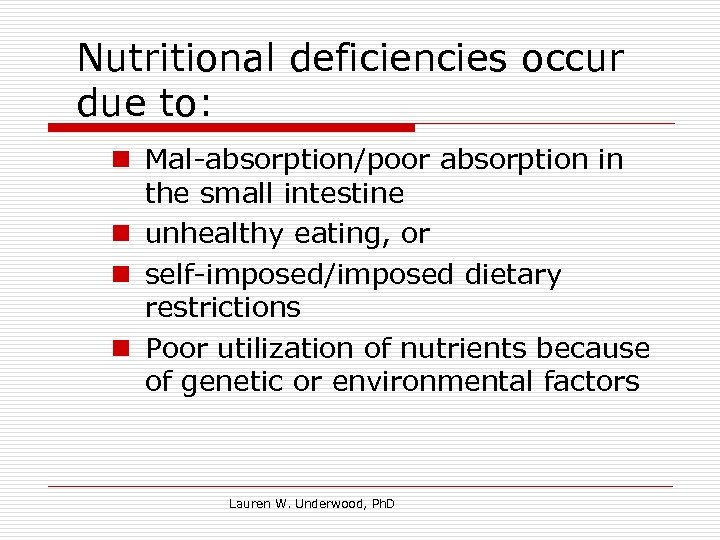 Nutritional deficiencies occur due to:

- Mal-absorption/poor absorption in the small intestine
- unhealthy eating, or
- self-imposed/imposed dietary restrictions
- Poor utilization of nutrients because of genetic or environmental factors

Lauren W. Underwood, PhD